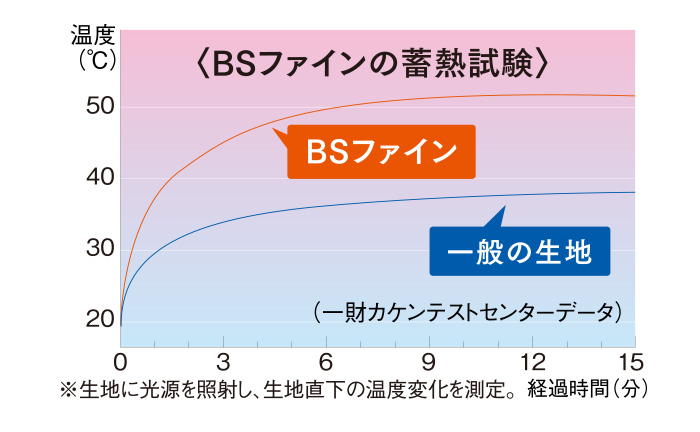 温度
(℃)

〈BSファインの蓄熱試験〉

50
40
30
20

BSファイン

一般の生地

(一財カケンテストセンターデータ)

0 3 6 9 12 15

※生地に光源を照射し、生地直下の温度変化を測定。 経過時間(分)